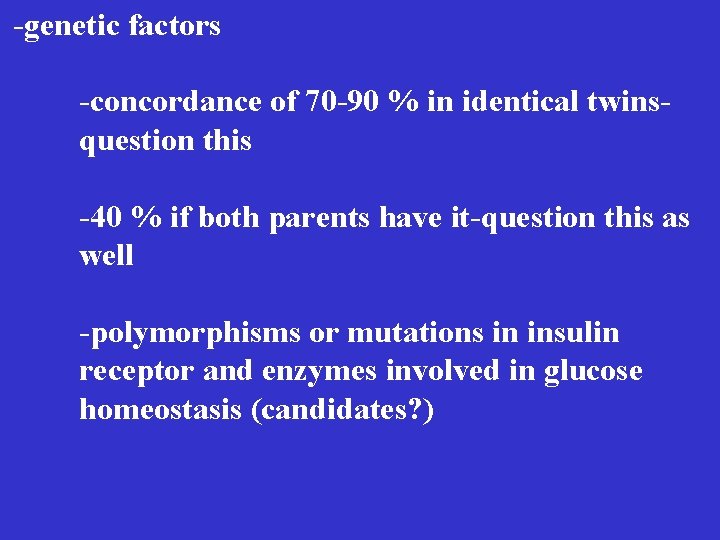 -genetic factors

-concordance of 70-90 % in identical twins-question this

-40 % if both parents have it-question this as well

-polymorphisms or mutations in insulin receptor and enzymes involved in glucose homeostasis (candidates?)